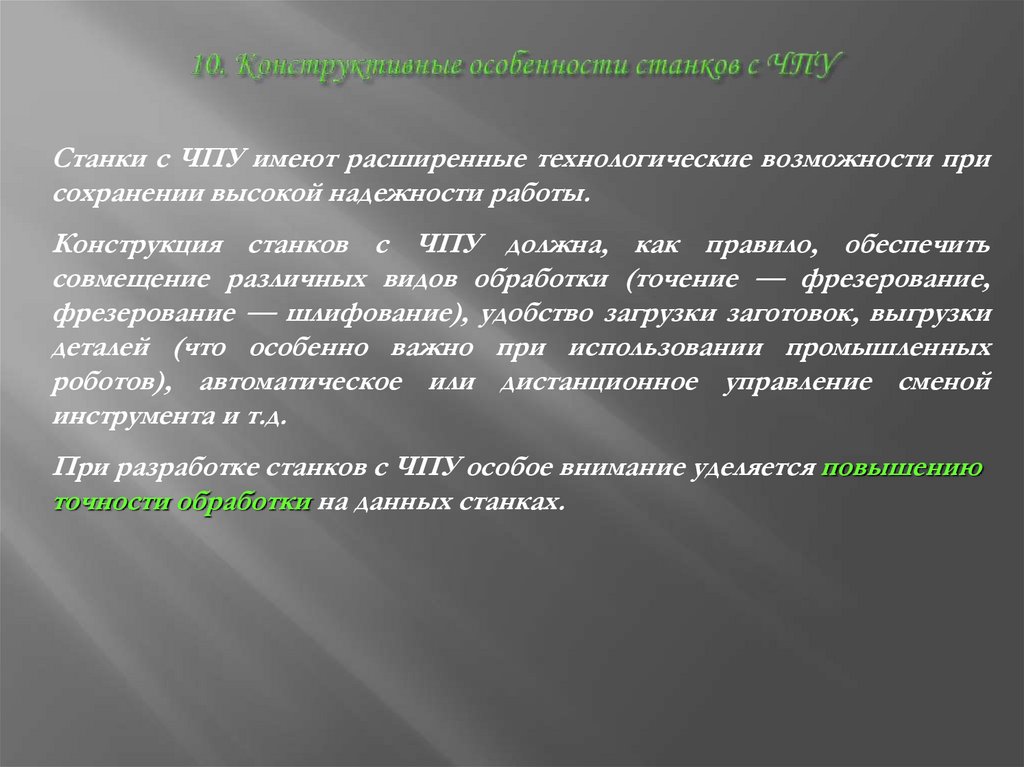 10. Конструктивные особенности станков с ЧПУ

Станки с ЧПУ имеют расширенные технологические возможности при сохранении высокой надежности работы.

Конструкция станков с ЧПУ должна, как правило, обеспечить совмещение различных видов обработки (точение — фрезерование, фрезерование — шлифование), удобство загрузки заготовок, выгрузки деталей (что особенно важно при использовании промышленных роботов), автоматическое или дистанционное управление сменой инструмента и т.д.

При разработке станков с ЧПУ особое внимание уделяется повышению точности обработки на данных станках.